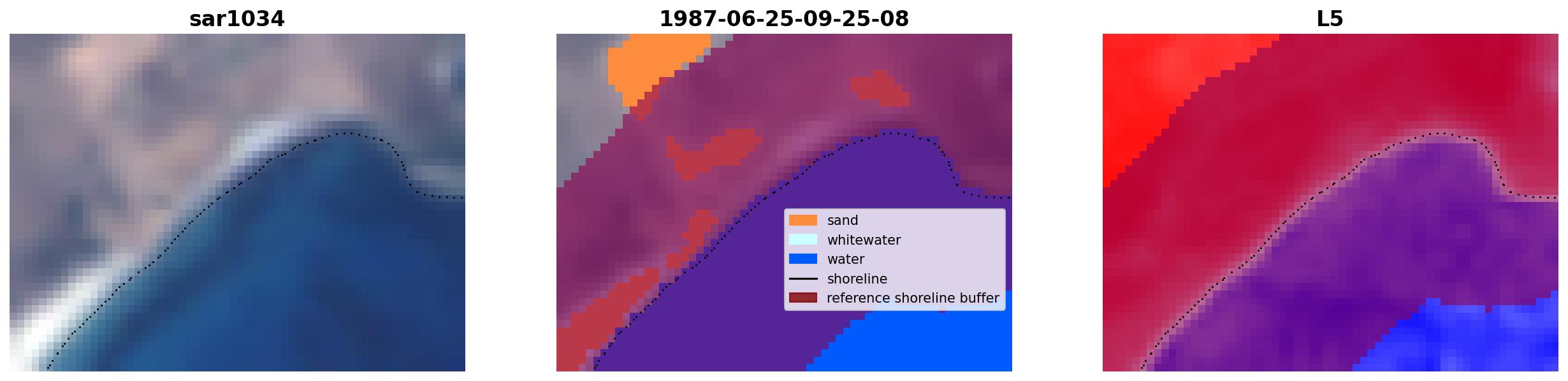 sar1034

1987-06-25-09-25-08

sand
whitewater
water
shoreline
reference shoreline buffer

L5